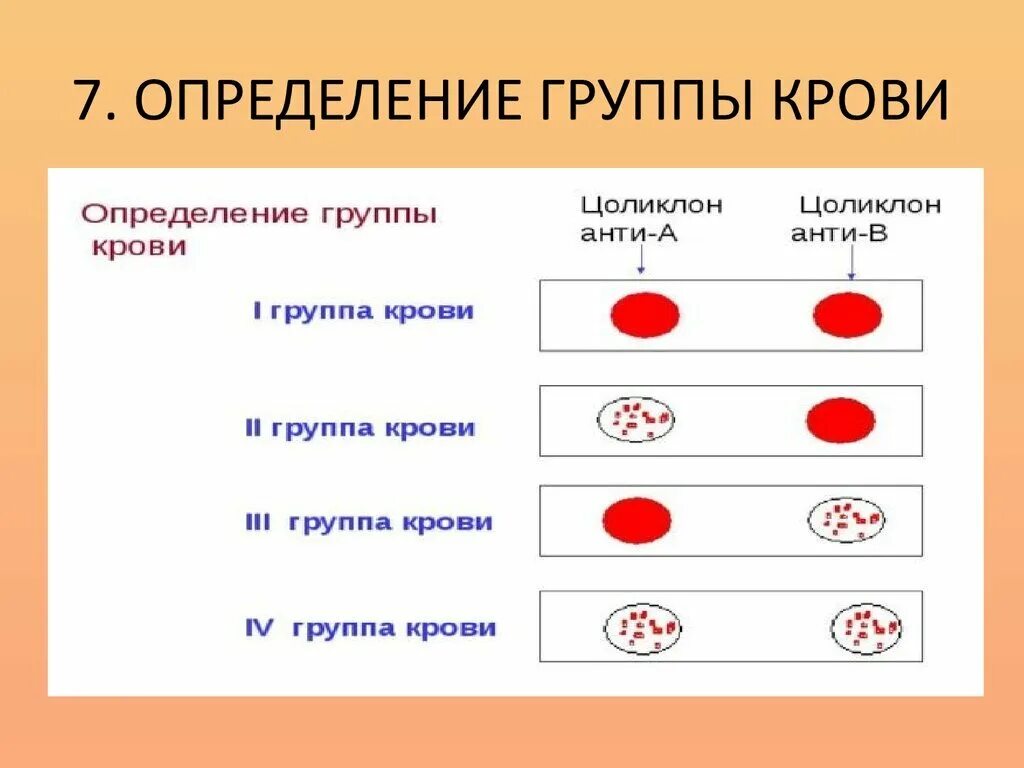 7. ОПРЕДЕЛЕНИЕ ГРУППЫ КРОВИ

Определение группы крови

Цоликлон анти-А

Цоликлон анти-В

I группа крови

II группа крови

III группа крови

IV группа крови